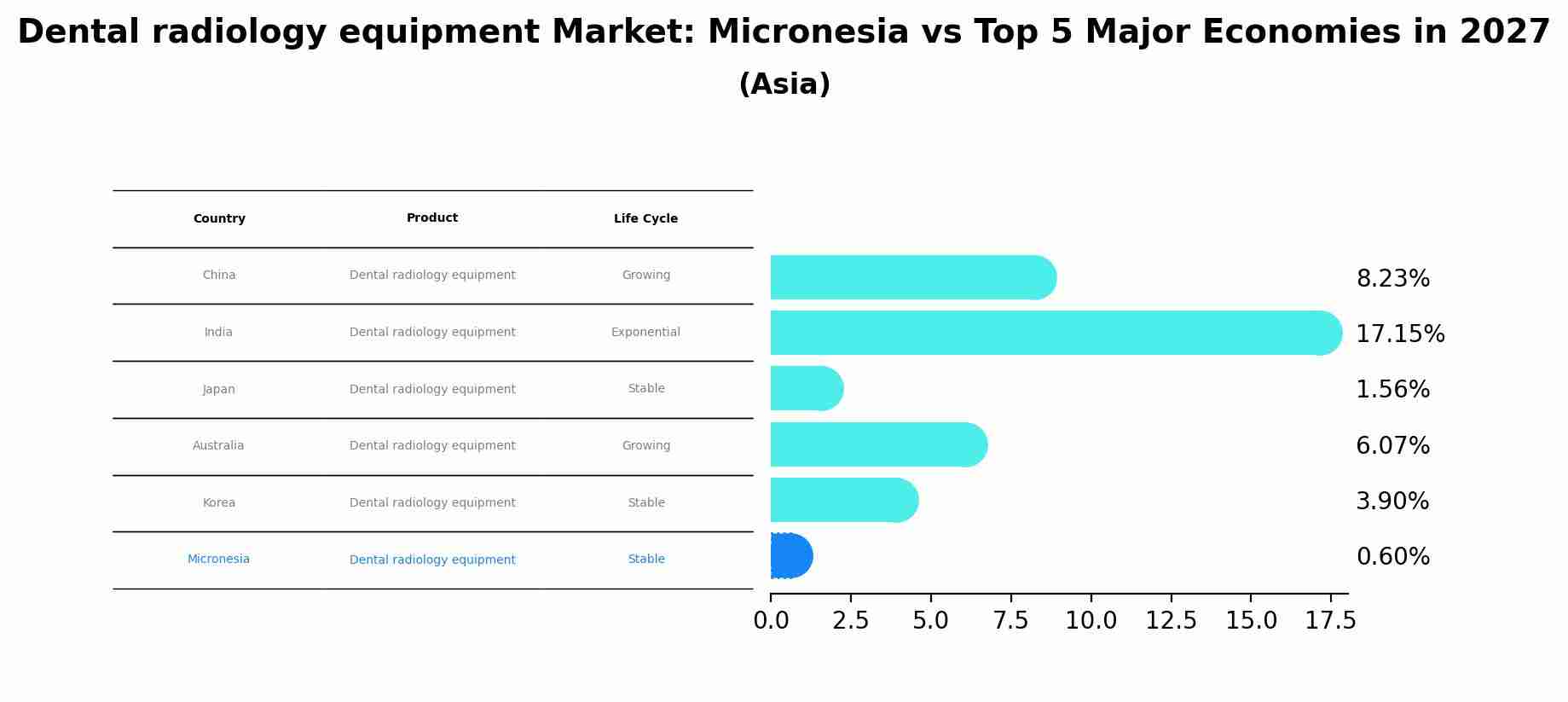 Dental radiology equipment Market: Micronesia vs Top 5 Major Economies in 2027
(Asia)

| Country | Product | Life Cycle |
|---|---|---|
| China | Dental radiology equipment | Growing |
| India | Dental radiology equipment | Exponential |
| Japan | Dental radiology equipment | Stable |
| Australia | Dental radiology equipment | Growing |
| Korea | Dental radiology equipment | Stable |
| Micronesia | Dental radiology equipment | Stable |

8.23%
17.15%
1.56%
6.07%
3.90%
0.60%

0.0 2.5 5.0 7.5 10.0 12.5 15.0 17.5